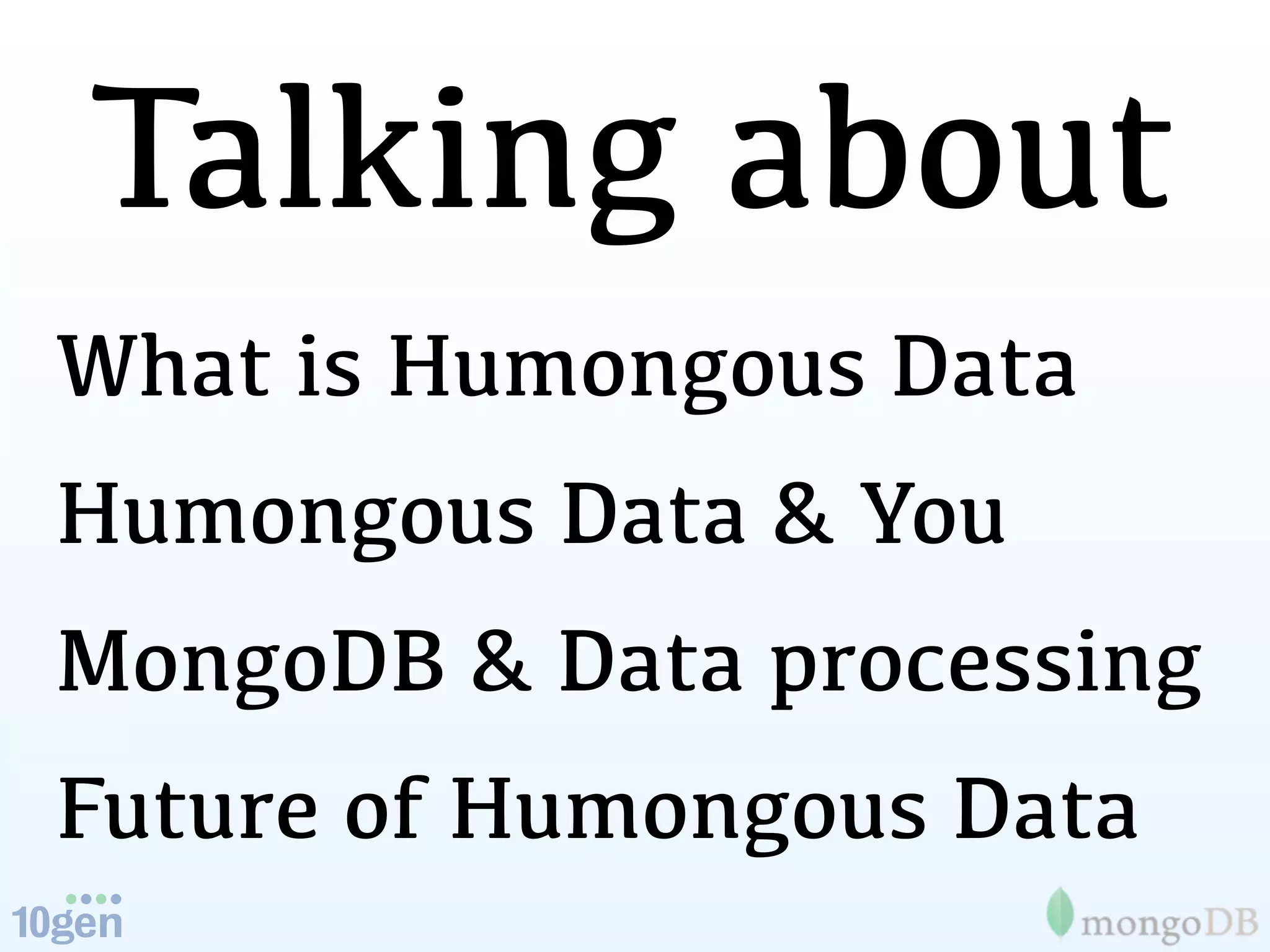 Talking about

What is Humongous Data

Humongous Data & You

MongoDB & Data processing

Future of Humongous Data

10gen

mongoDB